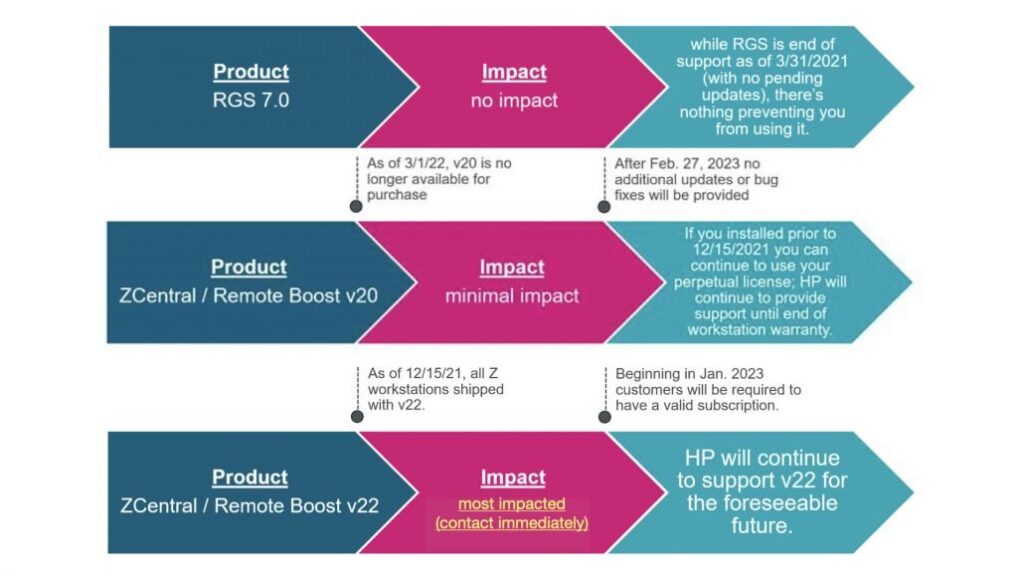 Product
RGS 7.0

Impact
no impact

while RGS is end of support as of 3/31/2021 (with no pending updates), there's nothing preventing you from using it.

As of 3/1/22, v20 is no longer available for purchase

After Feb. 27, 2023 no additional updates or bug fixes will be provided

Product
ZCentral / Remote Boost v20

Impact
minimal impact

If you installed prior to 12/15/2021 you can continue to use your perpetual license; HP will continue to provide support until end of workstation warranty.

As of 12/15/21, all Z workstations shipped with v22.

Beginning in Jan. 2023 customers will be required to have a valid subscription.

Product
ZCentral / Remote Boost v22

Impact
most impacted
(contact immediately)

HP will continue to support v22 for the foreseeable future.